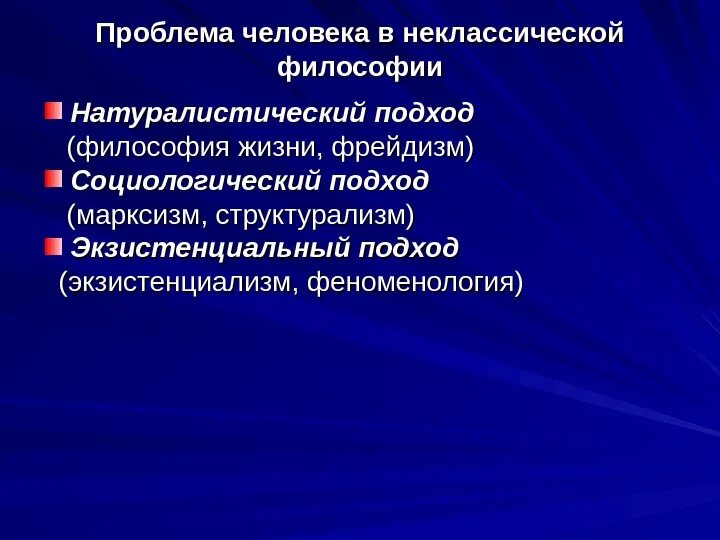 Проблема человека в неклассической философии

Натуралистический подход (философия жизни, фрейдизм)

Социологический подход (марксизм, структурализм)

Экзистенциальный подход (экзистенциализм, феноменология)